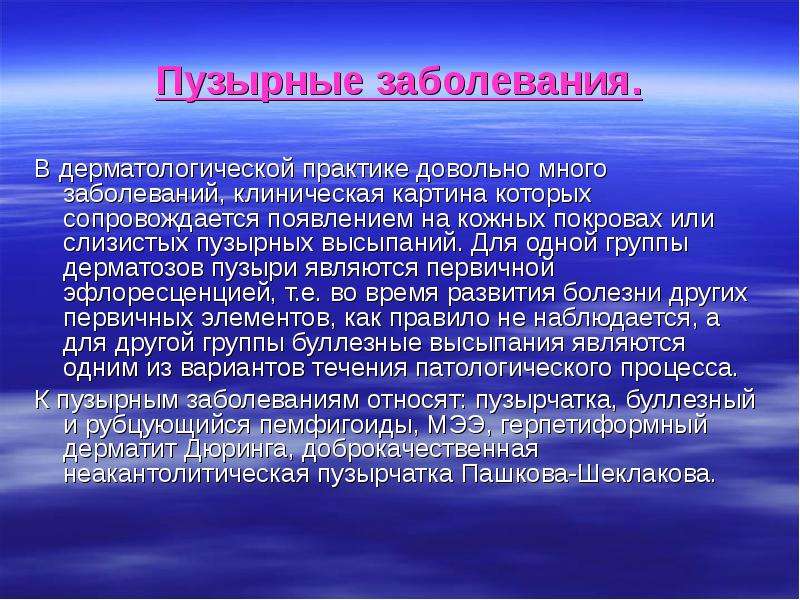 Пузырные заболевания.

В дерматологической практике довольно много заболеваний, клиническая картина которых сопровождается появлением на кожных покровах или слизистых пузырных высыпаний. Для одной группы дерматозов пузыри являются первичной эфлоресценцией, т.е. во время развития болезни других первичных элементов, как правило не наблюдается, а для другой группы буллезные высыпания являются одним из вариантов течения патологического процесса.

К пузырным заболеваниям относят: пузырчатка, буллезный и рубцующийся пемфигоиды, МЭЭ, герпетиформный дерматит Дюринга, доброкачественная неакантолитическая пузырчатка Пашкова-Шеклакова.